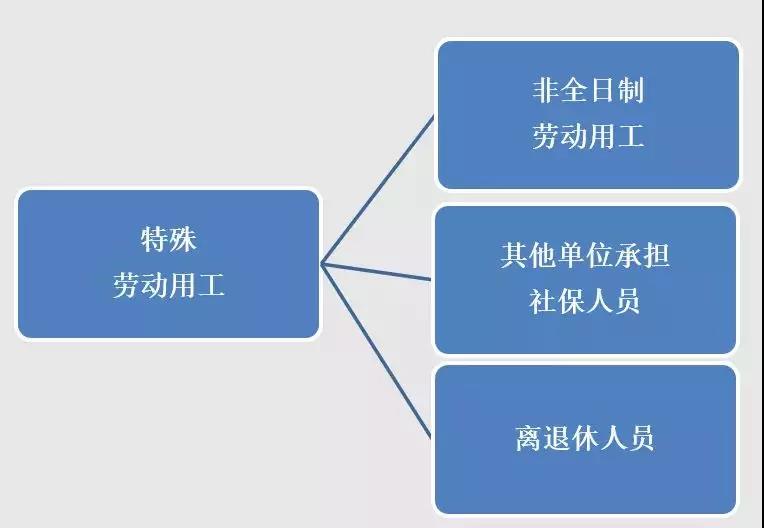 特殊
劳动用工

非全日制
劳动用工

其他单位承担
社保人员

离退休人员